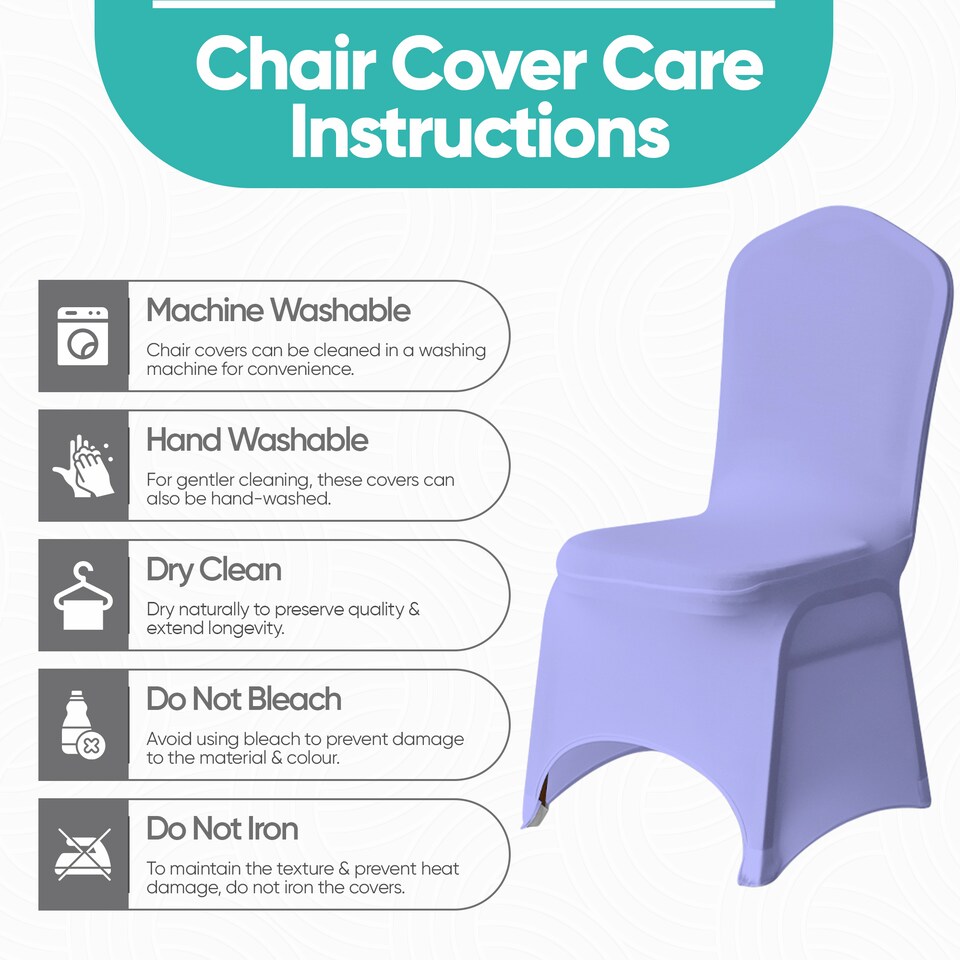 Chair Cover Care Instructions

Machine Washable
Chair covers can be cleaned in a washing machine for convenience.

Hand Washable
For gentler cleaning, these covers can also be hand-washed.

Dry Clean
Dry naturally to preserve quality & extend longevity.

Do Not Bleach
Avoid using bleach to prevent damage to the material & colour.

Do Not Iron
To maintain the texture & prevent heat damage, do not iron the covers.